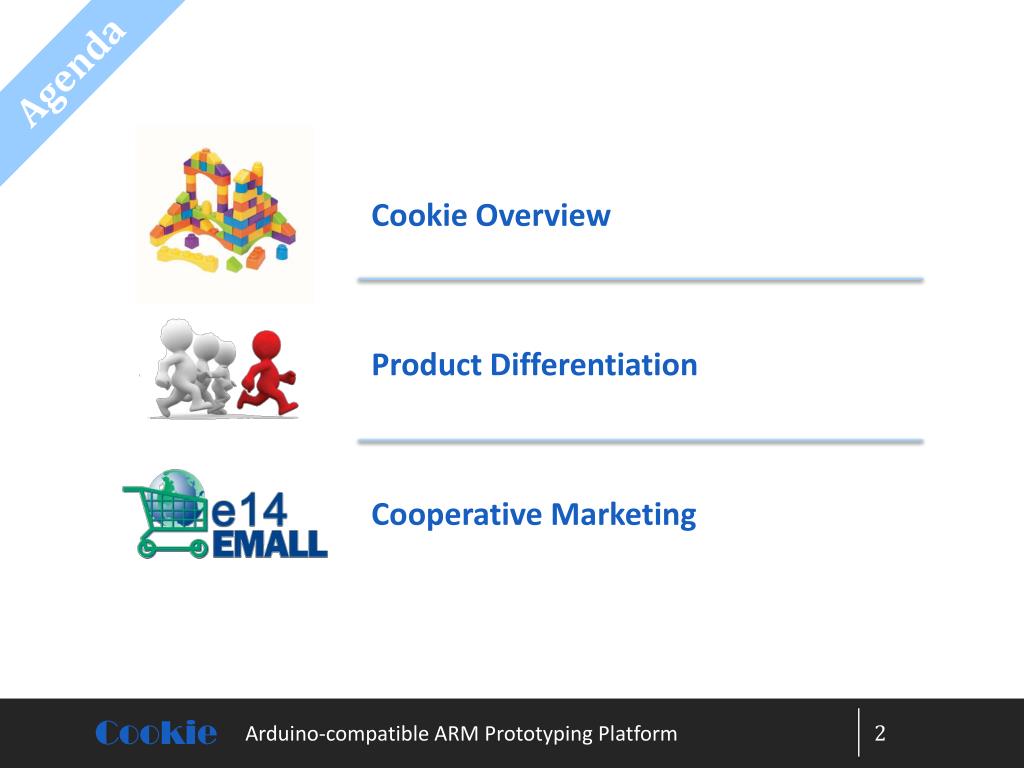 Agenda

Cookie Overview

Product Differentiation

e14 EMALL

Cooperative Marketing

Cookie Arduino-compatible ARM Prototyping Platform 2